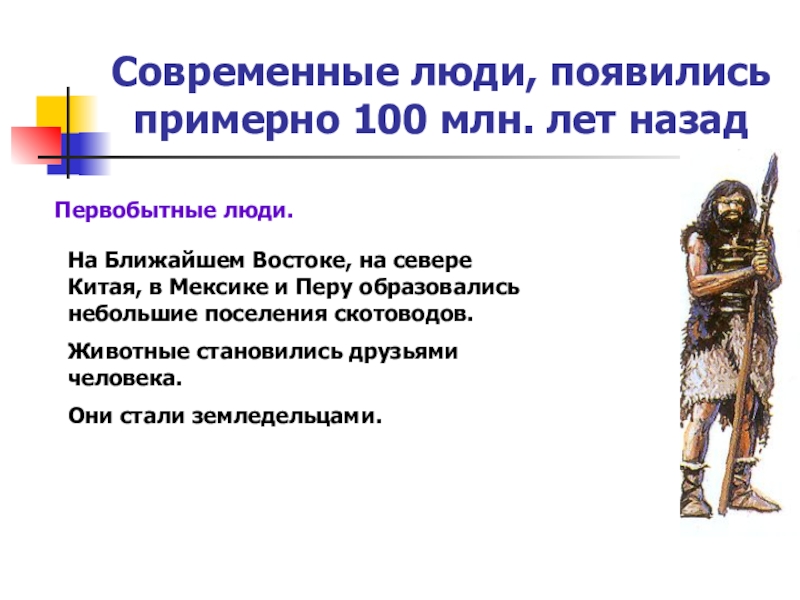 Современные люди, появились примерно 100 млн. лет назад

Первобытные люди.

На Ближайшем Востоке, на севере Китая, в Мексике и Перу образовались небольшие поселения скотоводов.

Животные становились друзьями человека.

Они стали земледельцами.